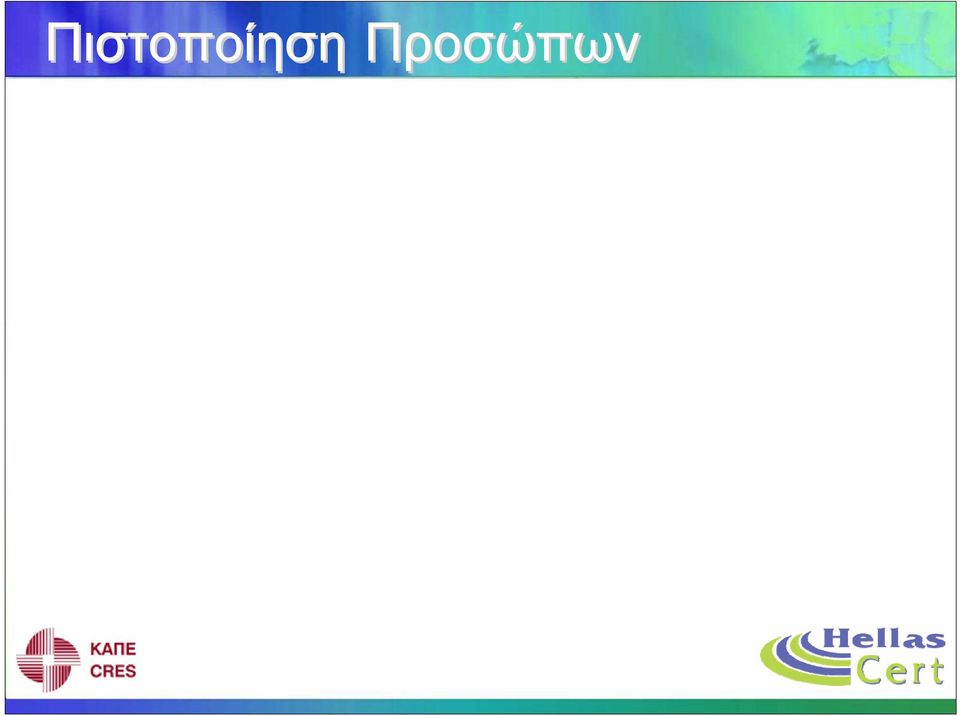 Πιστοποίηση Προσώπων

ΚΑΠΕ
CRES

Hellas
Cert